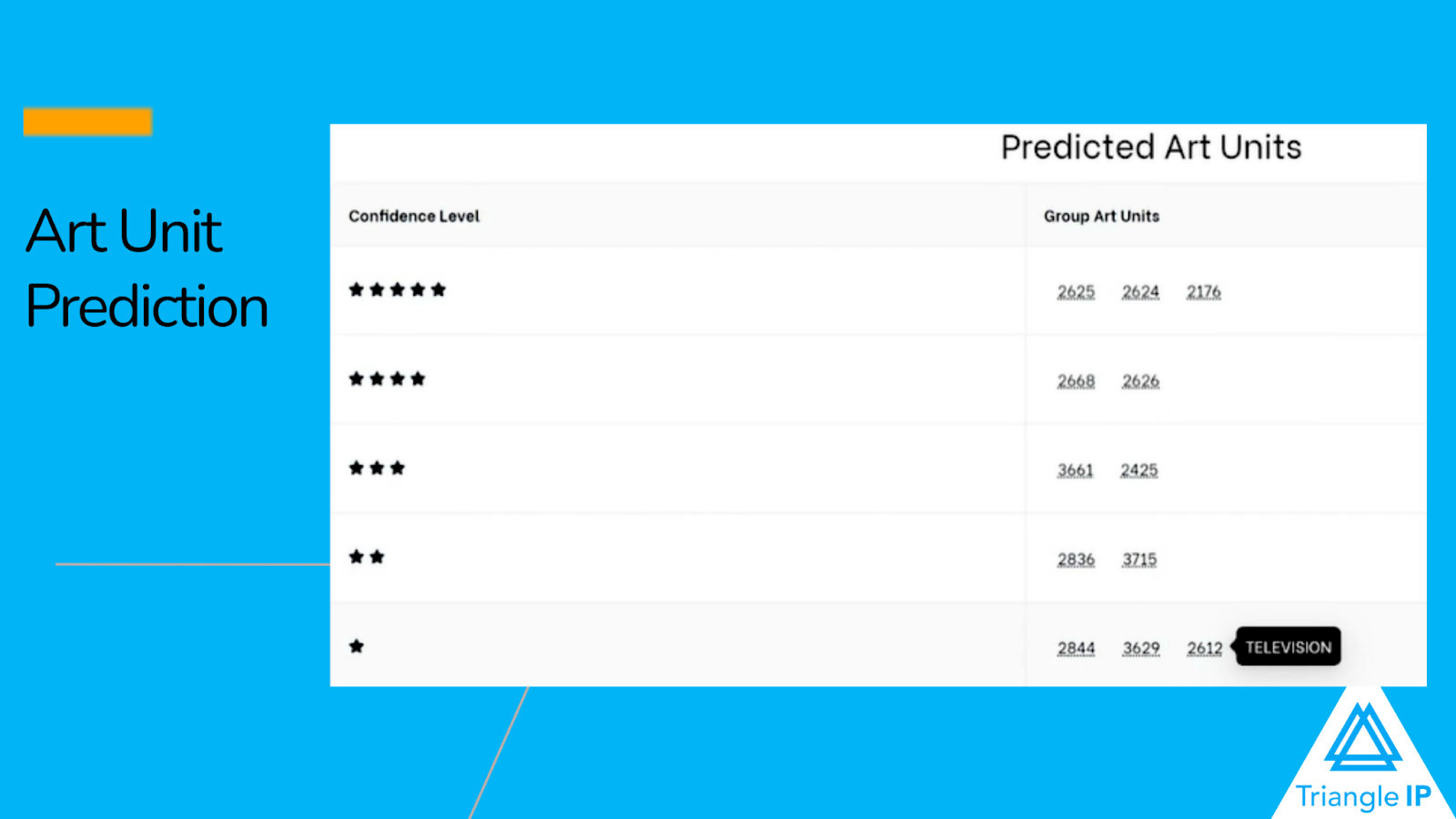 Art Unit Prediction

Predicted Art Units

| Confidence Level | Group Art Units |
|---|---|
| ★★★★★ | 2625 2624 2176 |
| ★★★★ | 2668 2626 |
| ★★★ | 3661 2425 |
| ★★ | 2836 3715 |
| ★ | 2844 3629 2612 TELEVISION |

Triangle IP